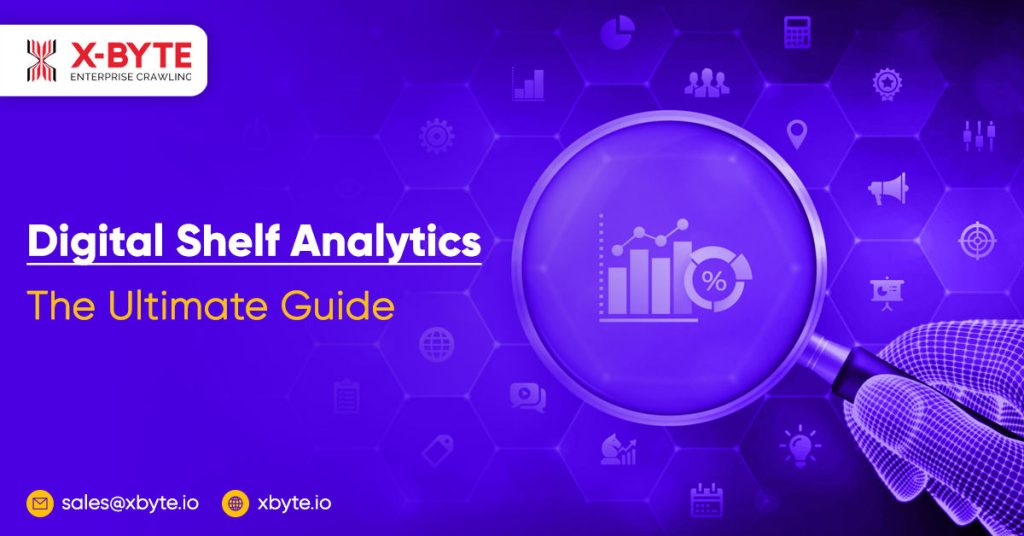 X-BYTE
ENTERPRISE CRAWLING

Digital Shelf Analytics
The Ultimate Guide

%

sales@xbyte.io
xbyte.io